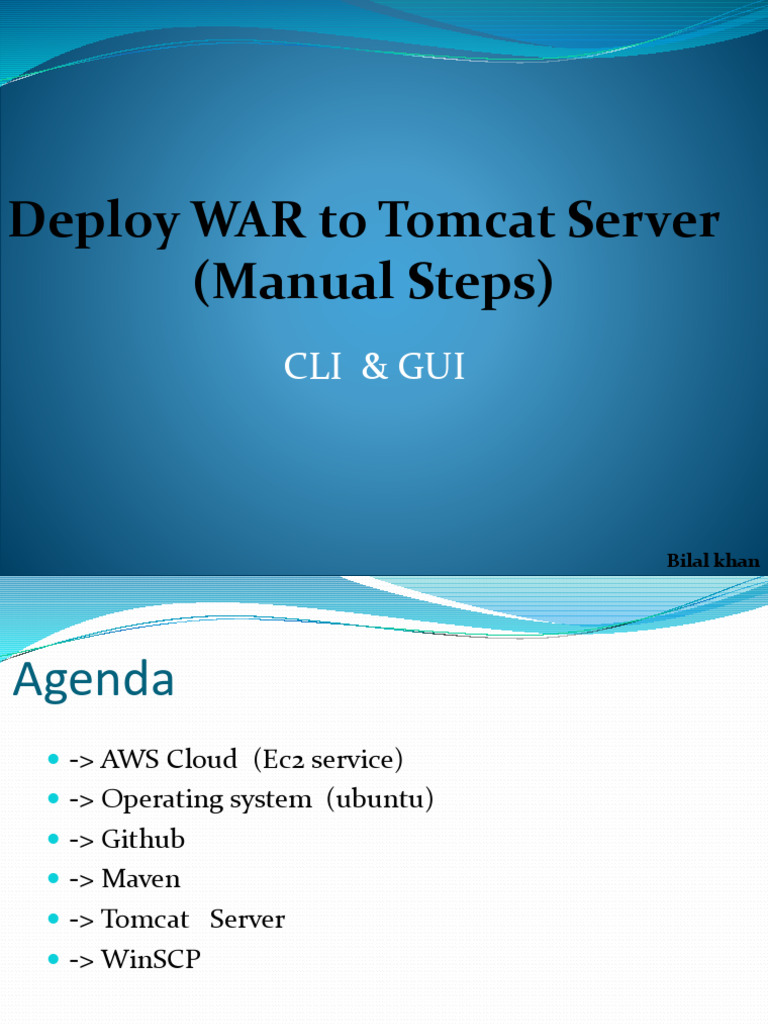 Deploy WAR to Tomcat Server
(Manual Steps)

CLI & GUI

Bilal khan

Agenda

- -> AWS Cloud (Ec2 service)
- -> Operating system (ubuntu)
- -> Github
- -> Maven
- -> Tomcat Server
- -> WinSCP